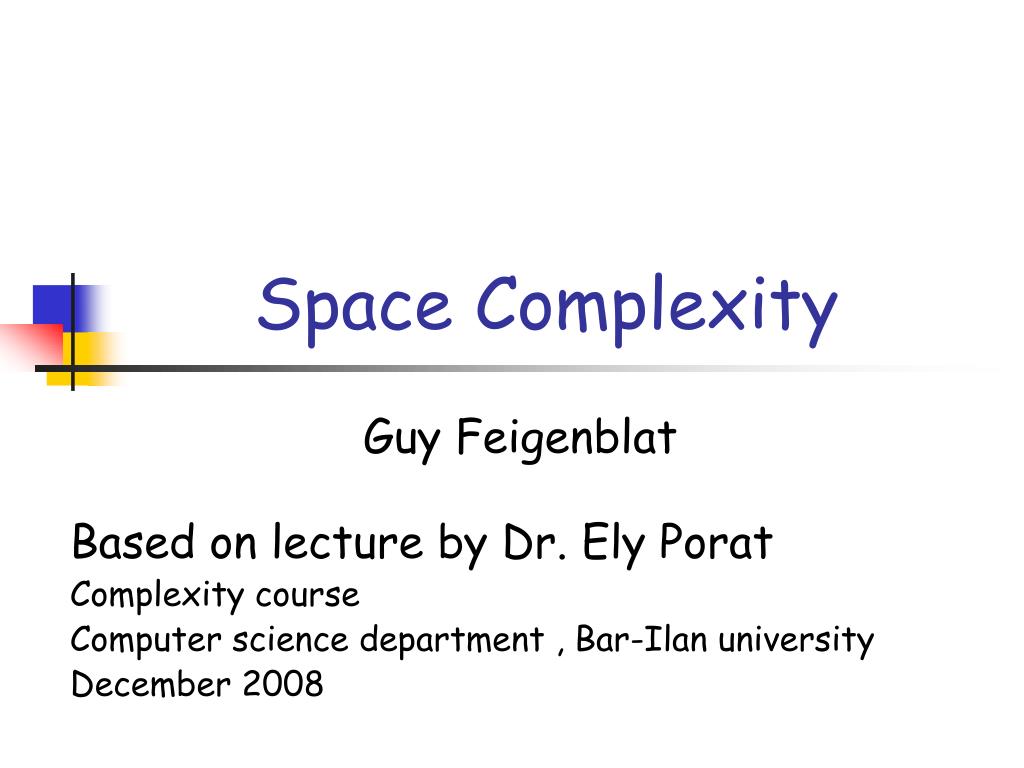 Space Complexity

Guy Feigenblat

Based on lecture by Dr. Ely Porat
Complexity course
Computer science department , Bar-Ilan university
December 2008